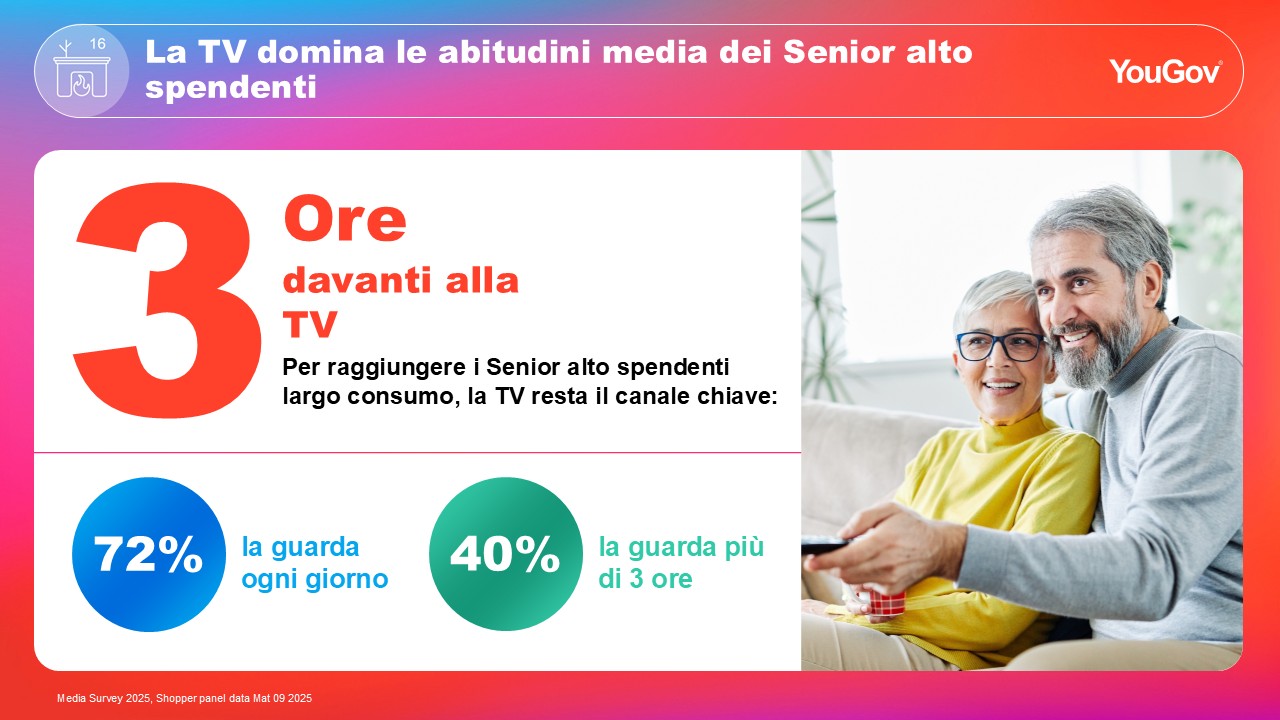 16

La TV domina le abitudini media dei Senior alto spendenti

YouGov

3 Ore davanti alla TV

Per raggiungere i Senior alto spendenti largo consumo, la TV resta il canale chiave:

72% la guarda ogni giorno

40% la guarda più di 3 ore

Media Survey 2025, Shopper panel data Mat 09 2025